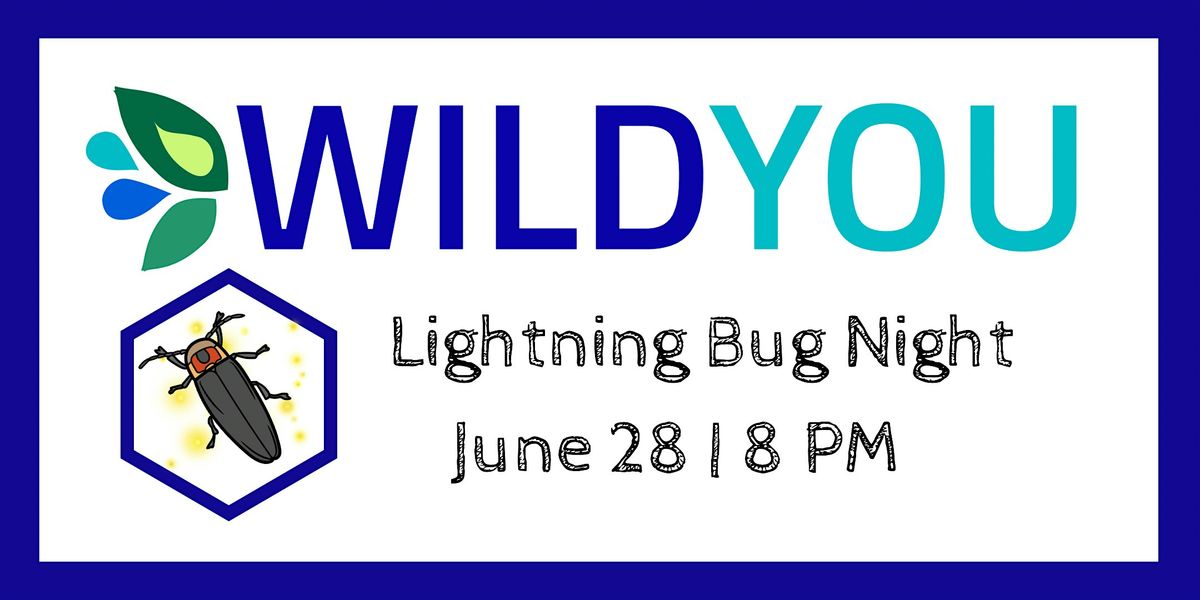 WILDYOU

Lightning Bug Night
June 28 | 8 PM